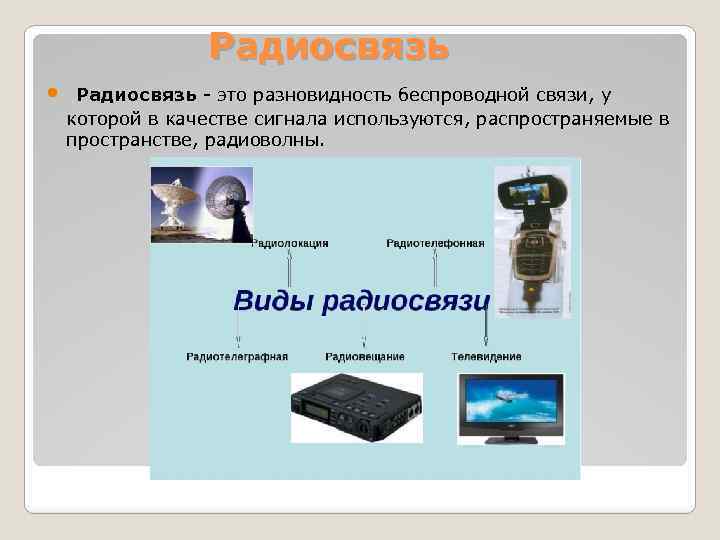 Радиосвязь

Радиосвязь - это разновидность беспроводной связи, у которой в качестве сигнала используются, распространяемые в пространстве, радиоволны.

Радиолокация

Радиотелефонная

Виды радиосвязи

Радиотелеграфная

Радиовещание

Телевидение